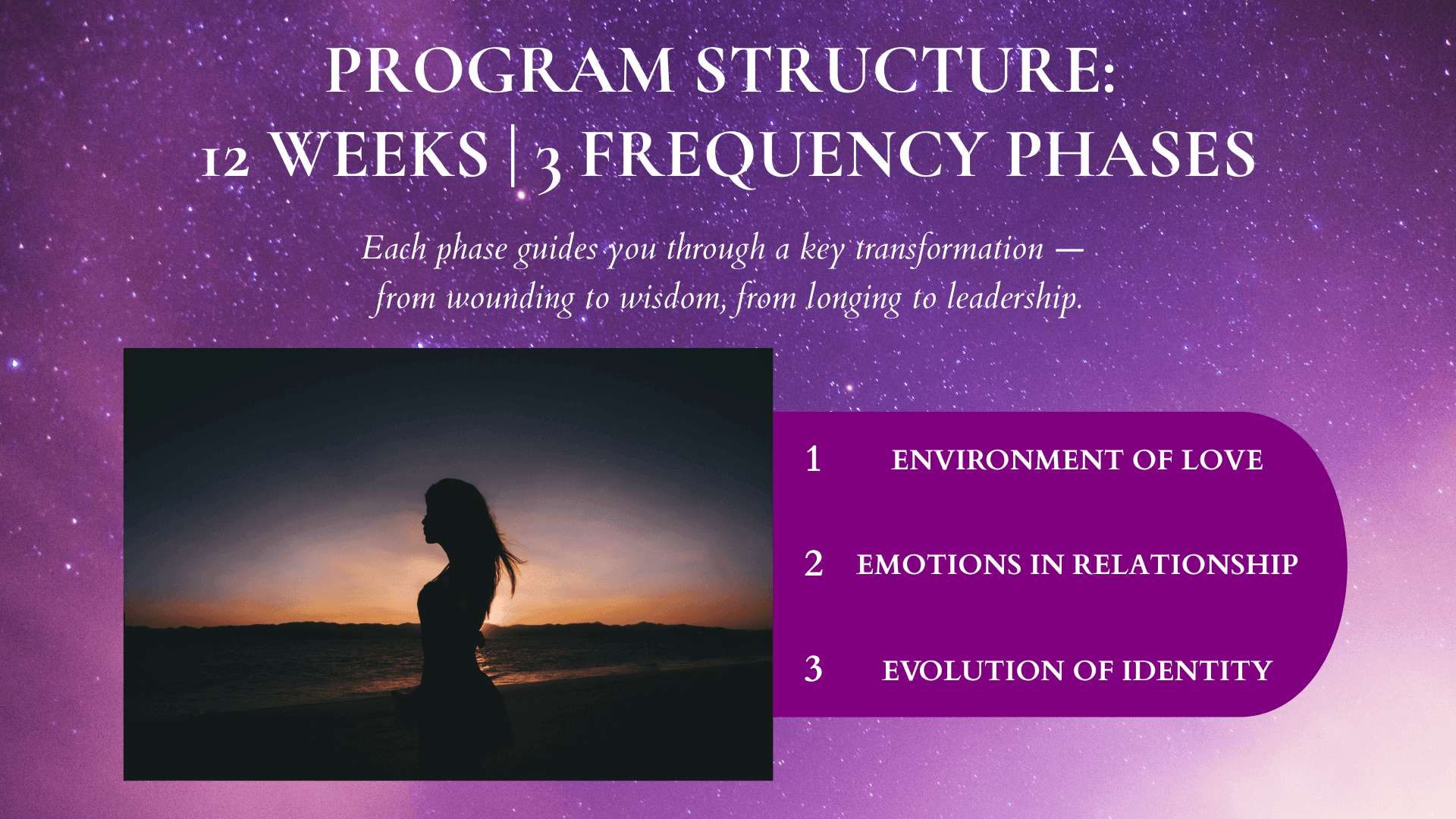 PROGRAM STRUCTURE:
12 WEEKS | 3 FREQUENCY PHASES

Each phase guides you through a key transformation — from wounding to wisdom, from longing to leadership.

1 ENVIRONMENT OF LOVE

2 EMOTIONS IN RELATIONSHIP

3 EVOLUTION OF IDENTITY